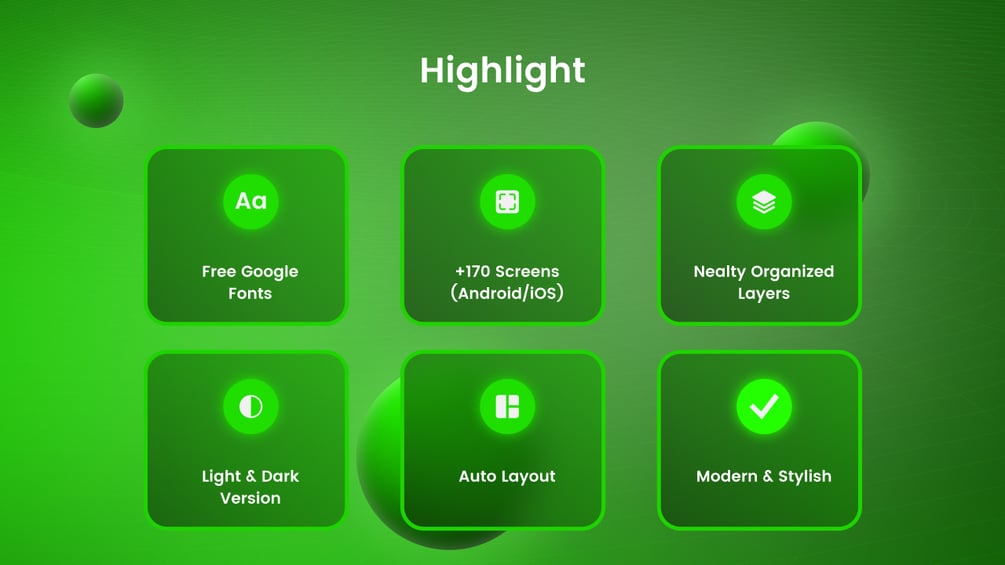 Highlight

Aa

Free Google Fonts

+170 Screens (Android/iOS)

Nealty Organized Layers

Light & Dark Version

Auto Layout

Modern & Stylish